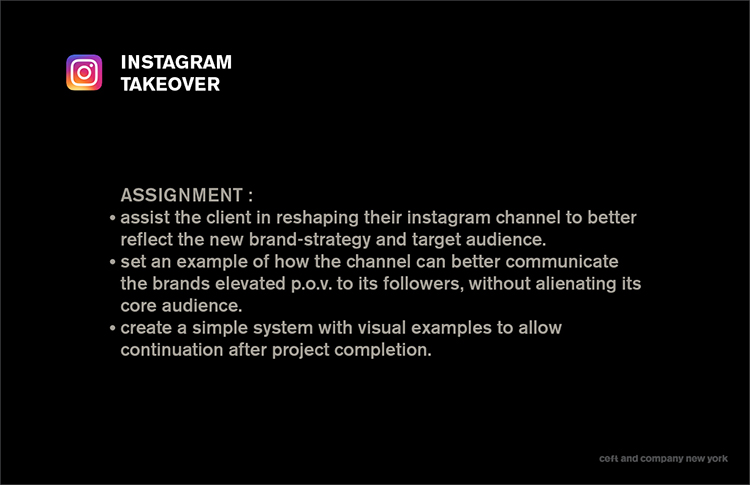 INSTAGRAM TAKEOVER

ASSIGNMENT :
• assist the client in reshaping their instagram channel to better reflect the new brand-strategy and target audience.
• set an example of how the channel can better communicate the brands elevated p.o.v. to its followers, without alienating its core audience.
• create a simple system with visual examples to allow continuation after project completion.

ceft and company new york